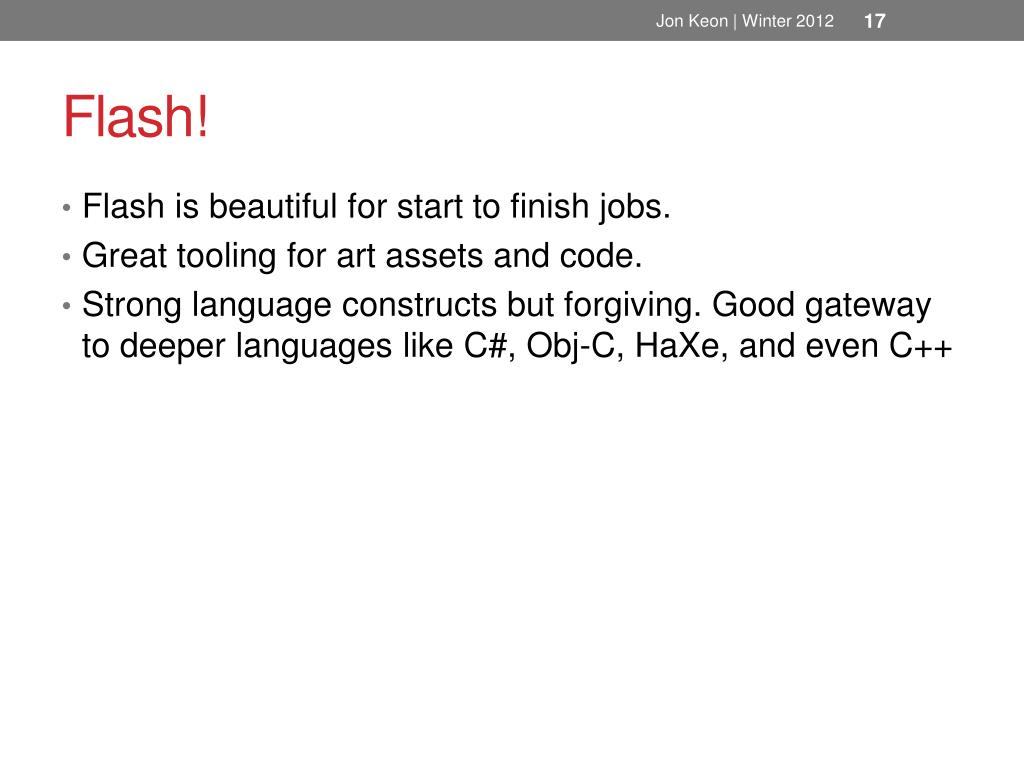 Jon Keon | Winter 2012 17

Flash!

• Flash is beautiful for start to finish jobs.
• Great tooling for art assets and code.
• Strong language constructs but forgiving. Good gateway to deeper languages like C#, Obj-C, HaXe, and even C++